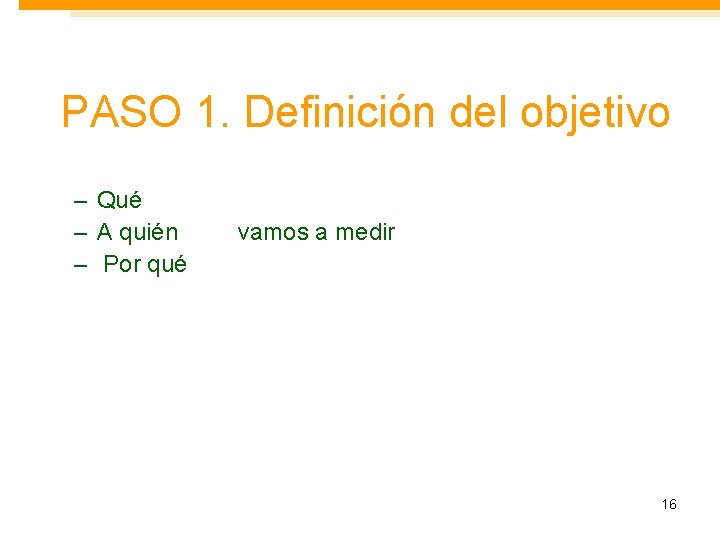 PASO 1. Definición del objetivo

– Qué
– A quién vamos a medir
– Por qué

16